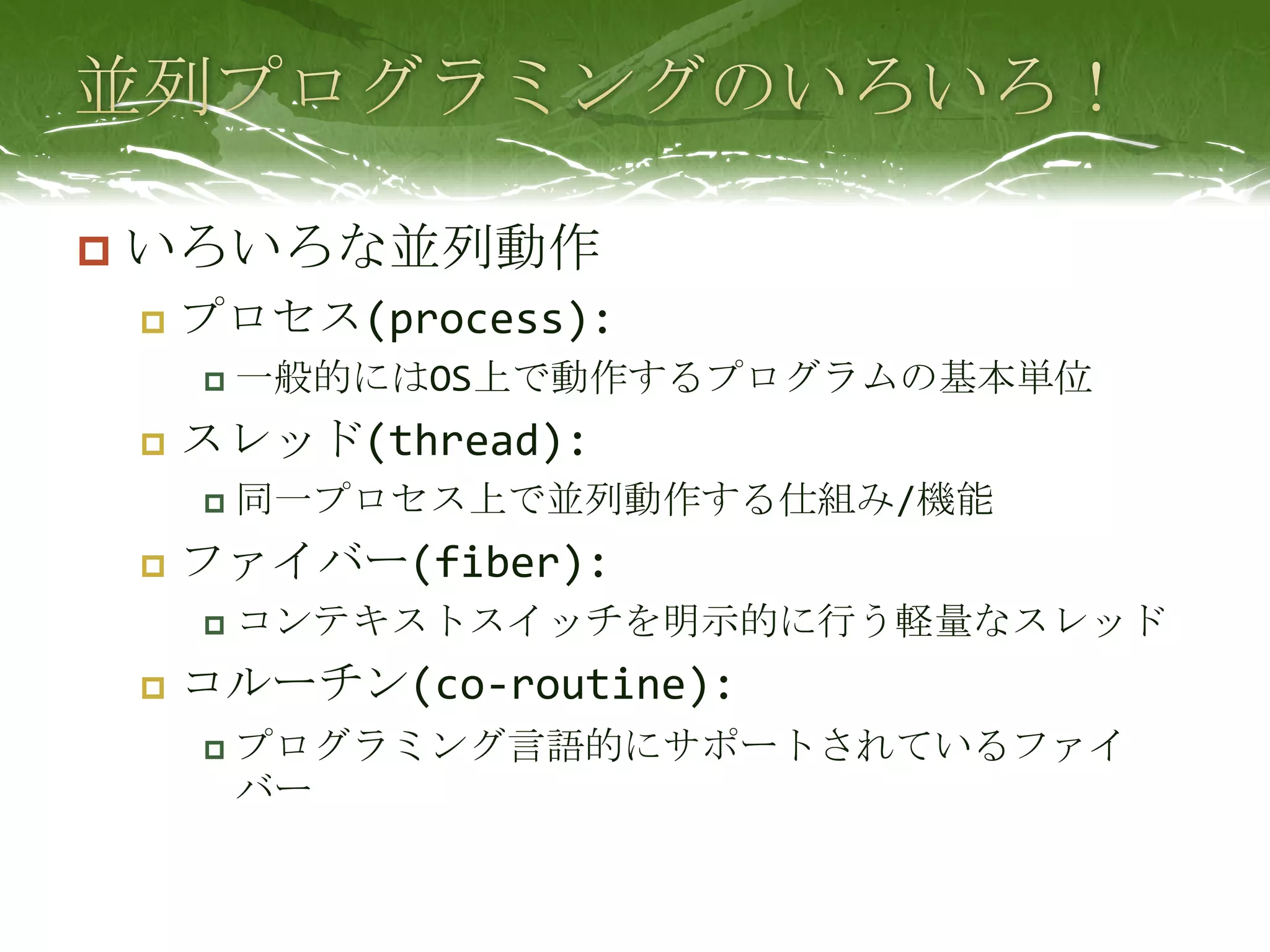 並列プログラミングのいろいろ！

いろいろな並列動作

プロセス(process):

一般的にはOS上で動作するプログラムの基本単位

スレッド(thread):

同一プロセス上で並列動作する仕組み/機能

ファイバー(fiber):

コンテキストスイッチを明示的に行う軽量なスレッド

コルーチン(co-routine):

プログラミング言語的にサポートされているファイバー